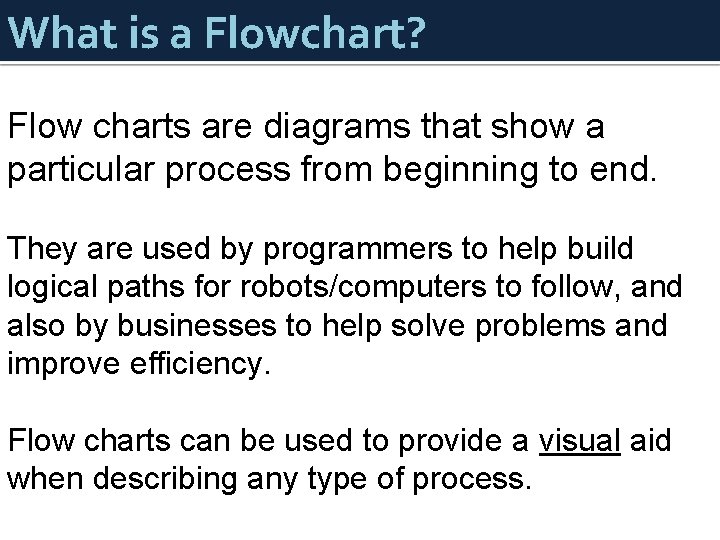 What is a Flowchart?

Flow charts are diagrams that show a particular process from beginning to end.

They are used by programmers to help build logical paths for robots/computers to follow, and also by businesses to help solve problems and improve efficiency.

Flow charts can be used to provide a visual aid when describing any type of process.